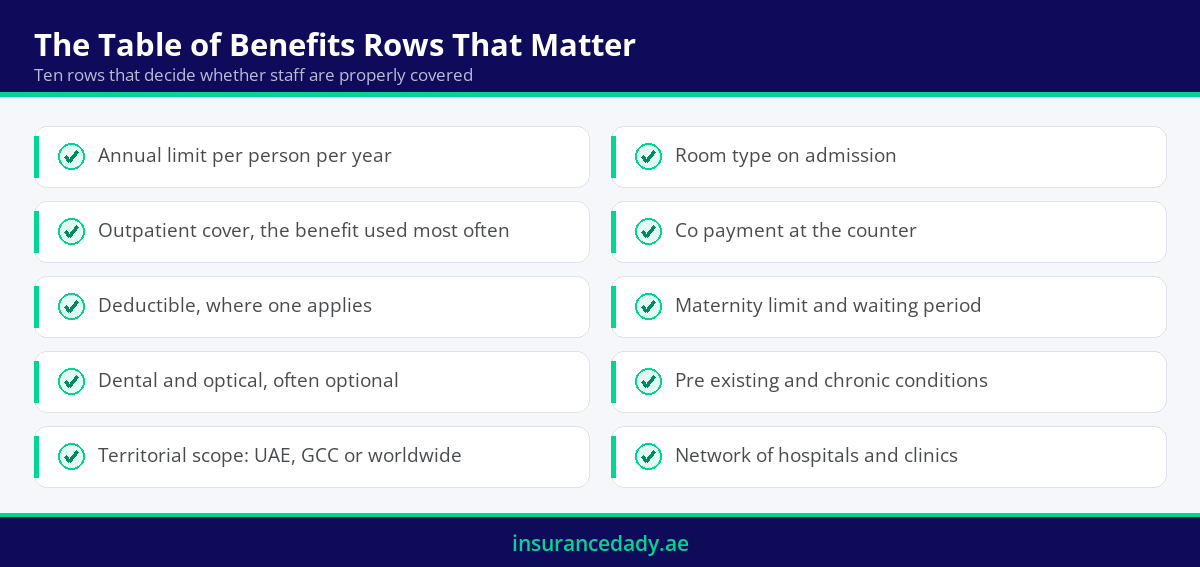 The Table of Benefits Rows That Matter
Ten rows that decide whether staff are properly covered

Annual limit per person per year

Outpatient cover, the benefit used most often

Deductible, where one applies

Dental and optical, often optional

Territorial scope: UAE, GCC or worldwide

Room type on admission

Co payment at the counter

Maternity limit and waiting period

Pre existing and chronic conditions

Network of hospitals and clinics

insurancedady.ae